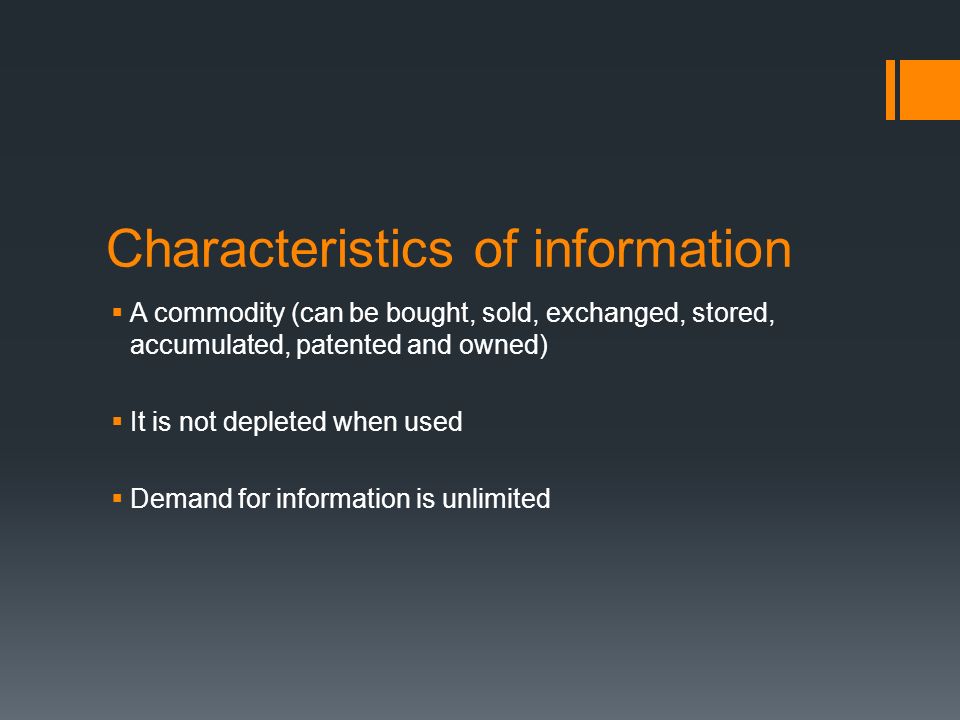 Characteristics of information

▪ A commodity (can be bought, sold, exchanged, stored, accumulated, patented and owned)

▪ It is not depleted when used

▪ Demand for information is unlimited